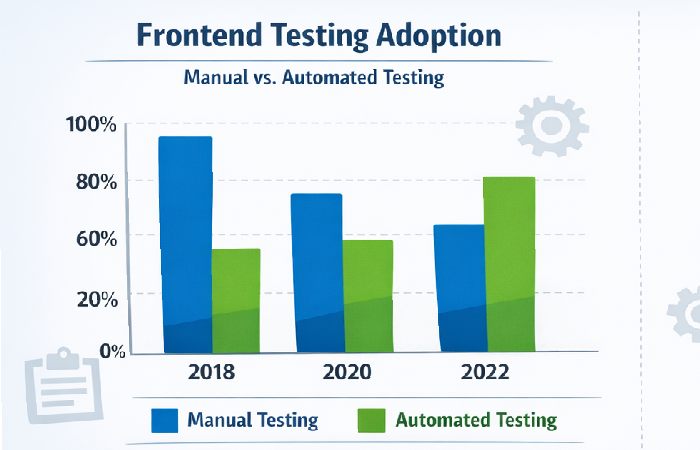 Frontend Testing Adoption

Manual vs. Automated Testing

100%
80%
60%
20%
0%

2018
2020
2022

Manual Testing
Automated Testing